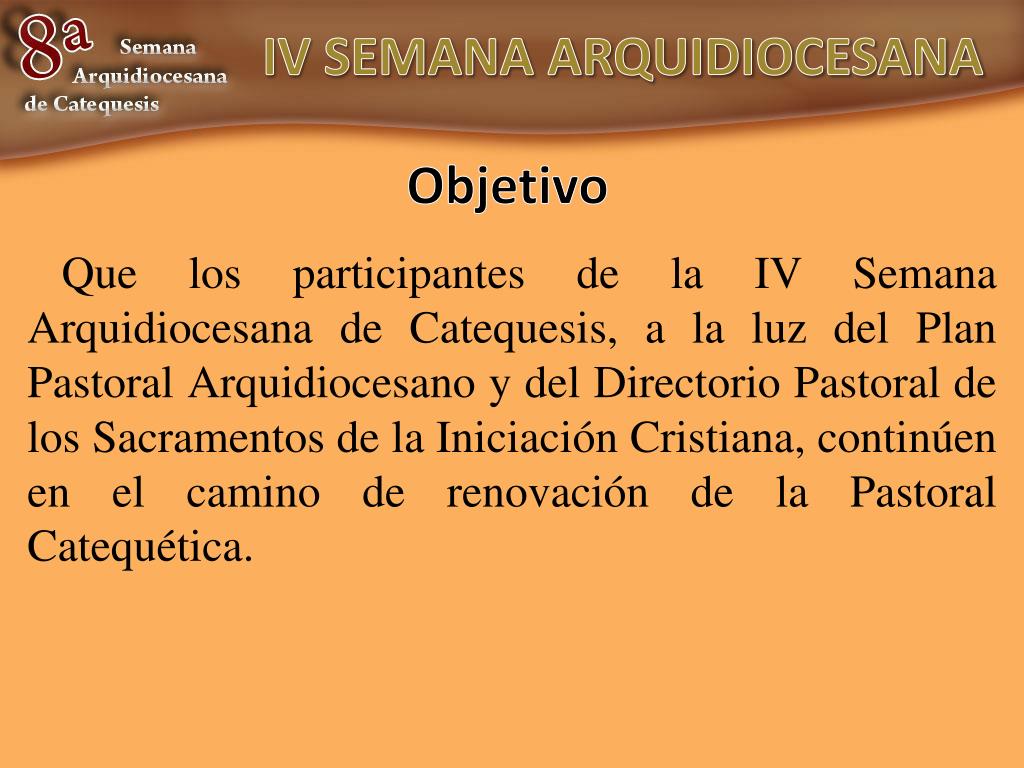 8ª Semana Arquidiocesana de Catequesis

IV SEMANA ARQUIDIOCESANA

Objetivo

Que los participantes de la IV Semana Arquidiocesana de Catequesis, a la luz del Plan Pastoral Arquidiocesano y del Directorio Pastoral de los Sacramentos de la Iniciación Cristiana, continúen en el camino de renovación de la Pastoral Catequética.